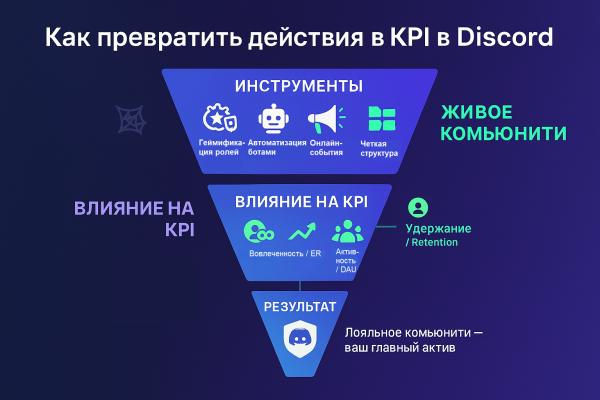 Как превратить действия в KPI в Discord

ИНСТРУМЕНТЫ

Геймификация ролей

Автоматизация ботами

Онлайн-события

Четкая структура

ЖИВОЕ КОМЬЮНИТИ

ВЛИЯНИЕ НА KPI

ВЛИЯНИЕ НА KPI

Вовлеченность / ER

Активность / DAU

Удержание / Retention

РЕЗУЛЬТАТ

Лояльное комьюнити — ваш главный актив